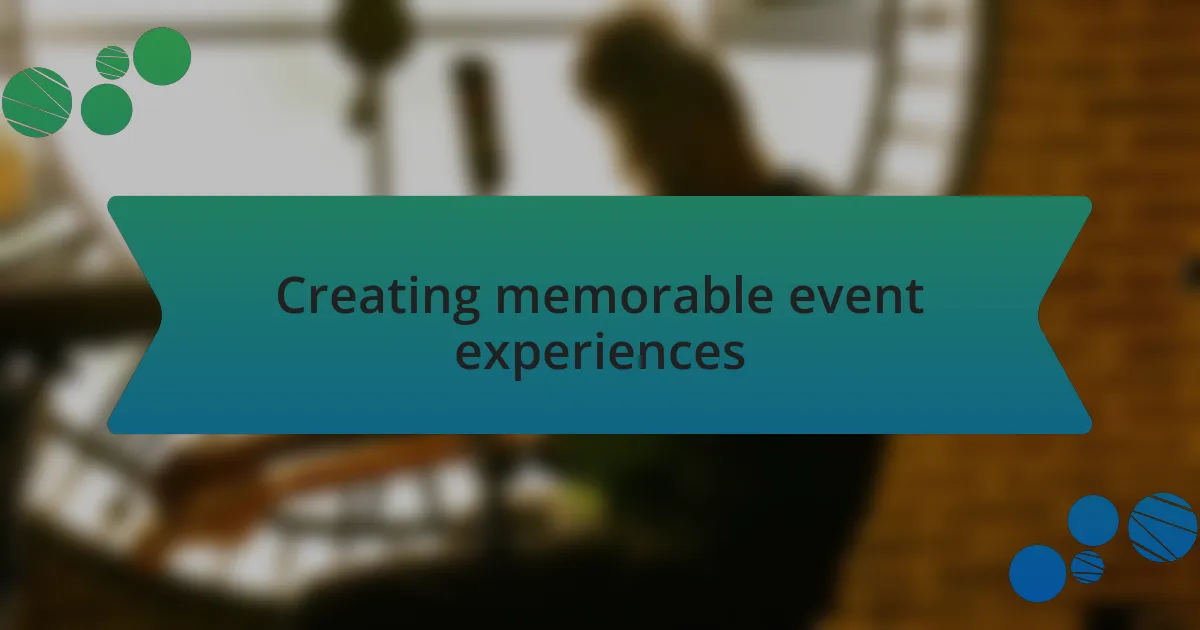 Creating memorable event experiences